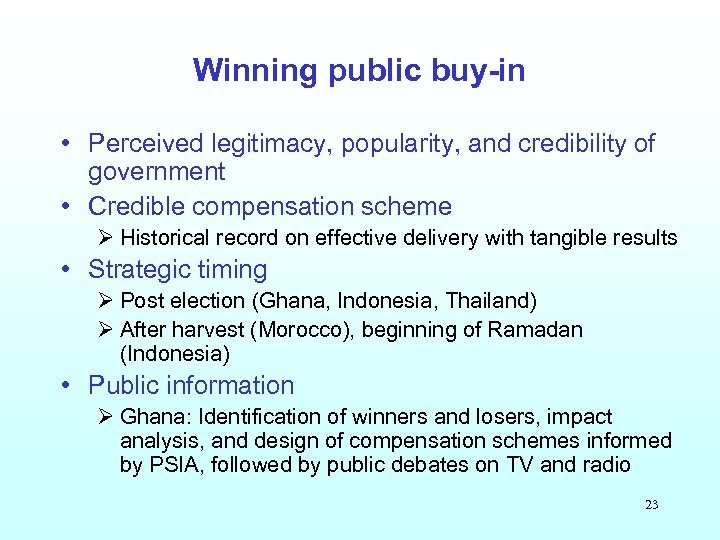 Winning public buy-in

• Perceived legitimacy, popularity, and credibility of government

• Credible compensation scheme

➢ Historical record on effective delivery with tangible results

• Strategic timing

➢ Post election (Ghana, Indonesia, Thailand)

➢ After harvest (Morocco), beginning of Ramadan (Indonesia)

• Public information

➢ Ghana: Identification of winners and losers, impact analysis, and design of compensation schemes informed by PSIA, followed by public debates on TV and radio

23